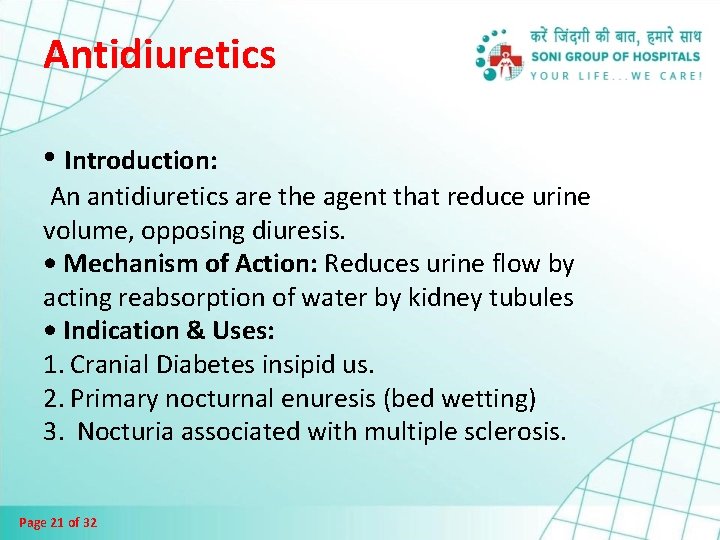 Antidiuretics

करें जिंदगी की बात, हमारे साथ
SONI GROUP OF HOSPITALS
YOUR LIFE...WE CARE!

• Introduction:
An antidiuretics are the agent that reduce urine volume, opposing diuresis.

• Mechanism of Action: Reduces urine flow by acting reabsorption of water by kidney tubules

• Indication & Uses:
1. Cranial Diabetes insipid us.
2. Primary nocturnal enuresis (bed wetting)
3. Nocturia associated with multiple sclerosis.

Page 21 of 32